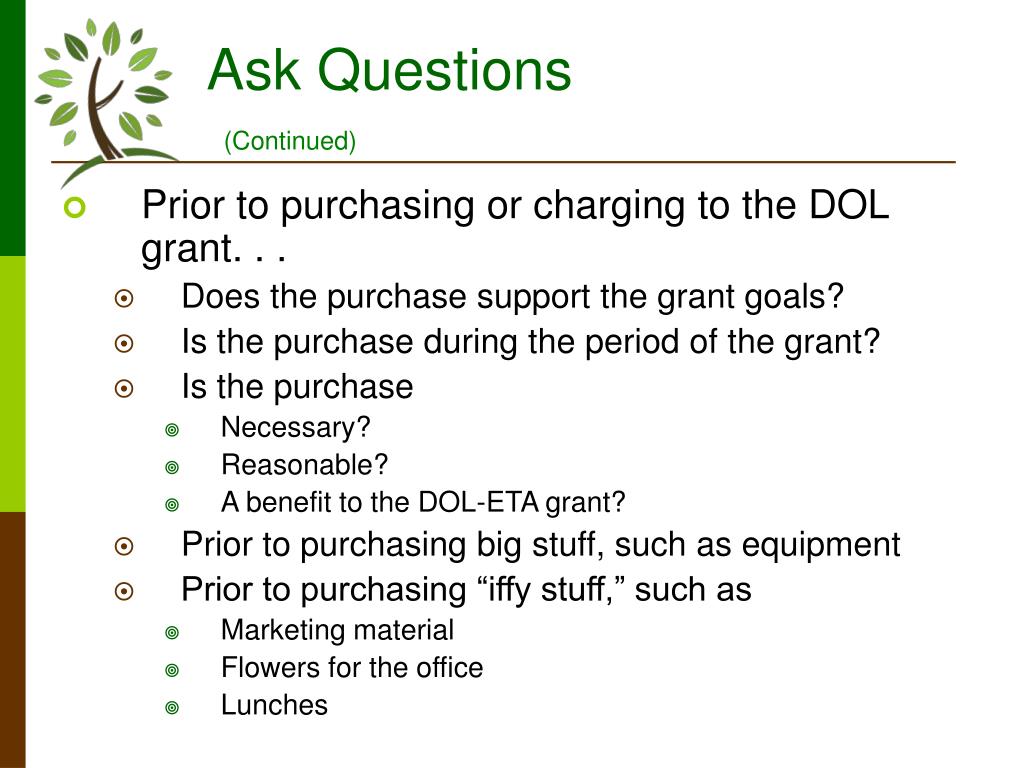 Ask Questions

(Continued)

Prior to purchasing or charging to the DOL grant. . .

Does the purchase support the grant goals?

Is the purchase during the period of the grant?

Is the purchase

Necessary?

Reasonable?

A benefit to the DOL-ETA grant?

Prior to purchasing big stuff, such as equipment

Prior to purchasing “iffy stuff,” such as

Marketing material

Flowers for the office

Lunches